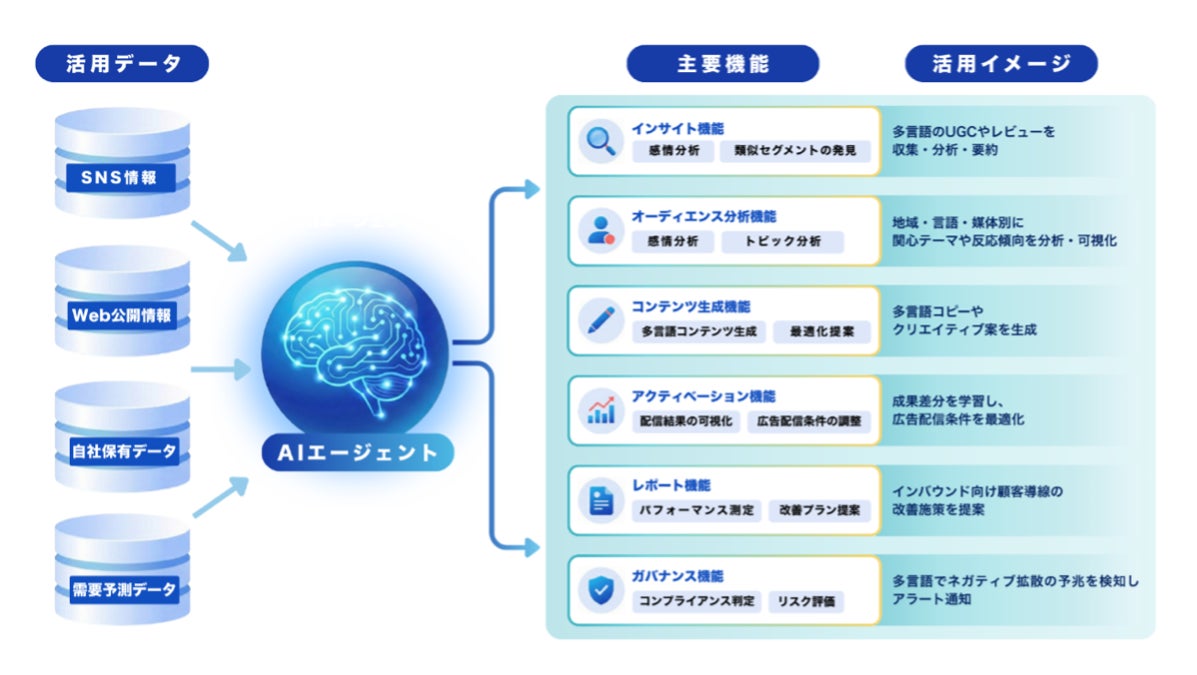 活用データ

SNS情報

Web公開情報

自社保有データ

需要予測データ

AIエージェント

主要機能

活用イメージ

インサイト機能
感情分析
類似セグメントの発見

多言語のUGCやレビューを収集・分析・要約

オーディエンス分析機能
感情分析
トピック分析

地域・言語・媒体別に関心テーマや反応傾向を分析・可視化

コンテンツ生成機能
多言語コンテンツ生成
最適化提案

多言語コピーやクリエイティブ案を生成

アクティベーション機能
配信結果の可視化
広告配信条件の調整

成果差分を学習し、広告配信条件を最適化

レポート機能
パフォーマンス測定
改善プラン提案

インバウンド向け顧客導線の改善施策を提案

ガバナンス機能
コンプライアンス判定
リスク評価

多言語でネガティブ拡散の予兆を検知しアラート通知